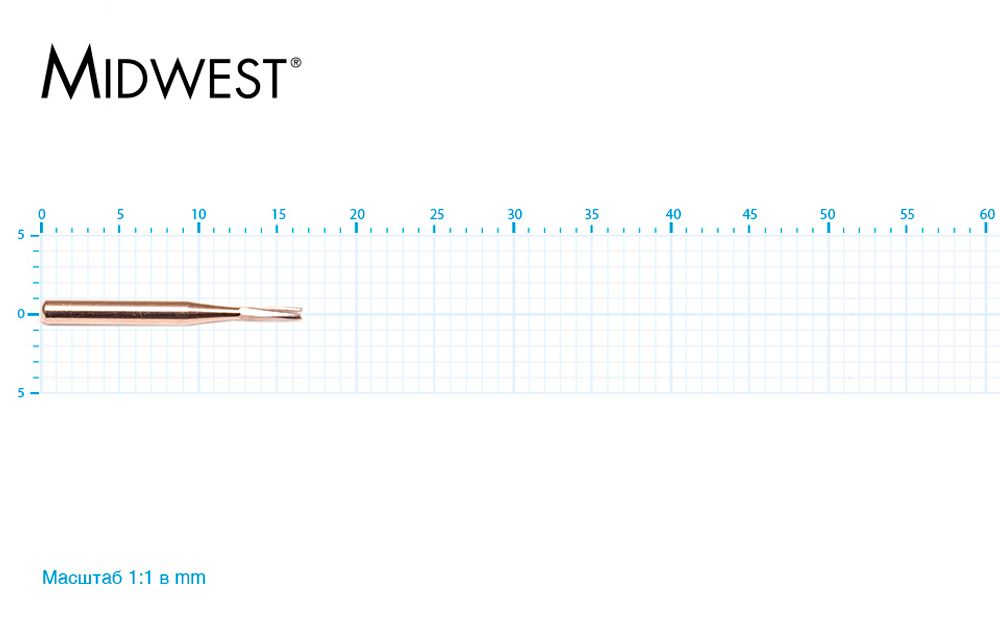 MIDWEST®

0 5 10 15 20 25 30 35 40 45 50 55 60

5
0
5

Масштаб 1:1 в mm